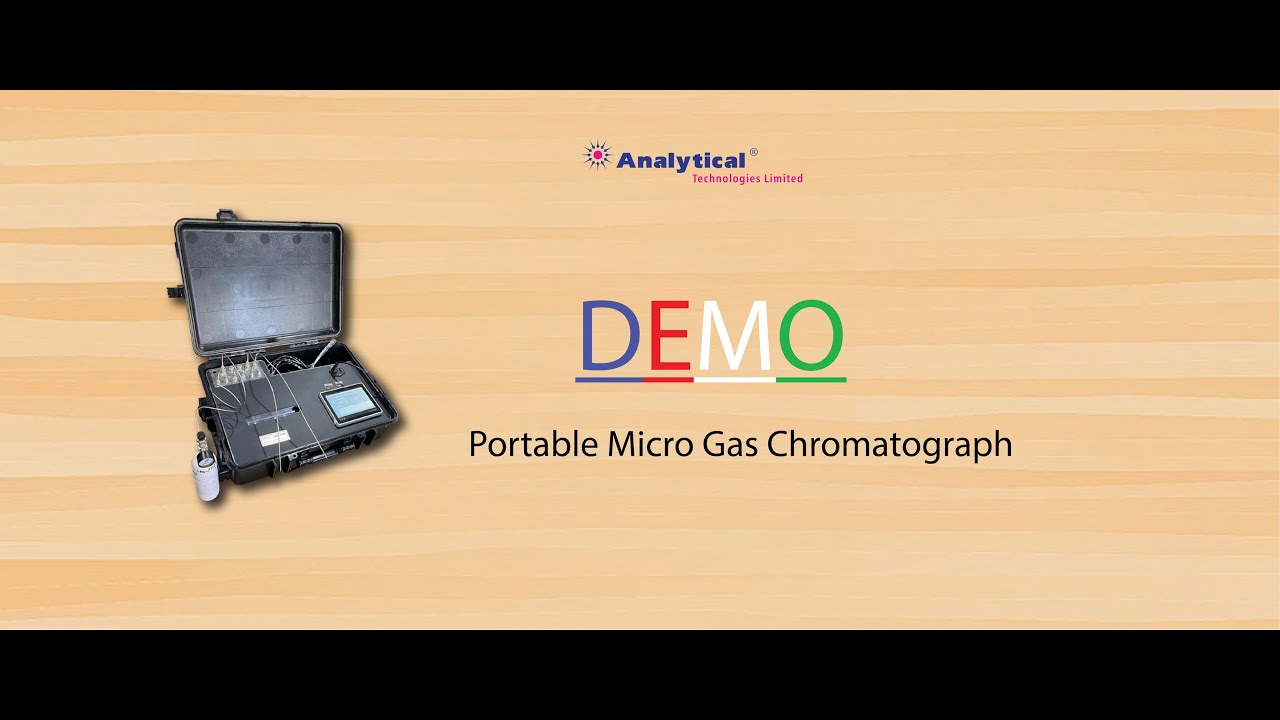 Analytical®
Technologies Limited

DEMO

Portable Micro Gas Chromatograph